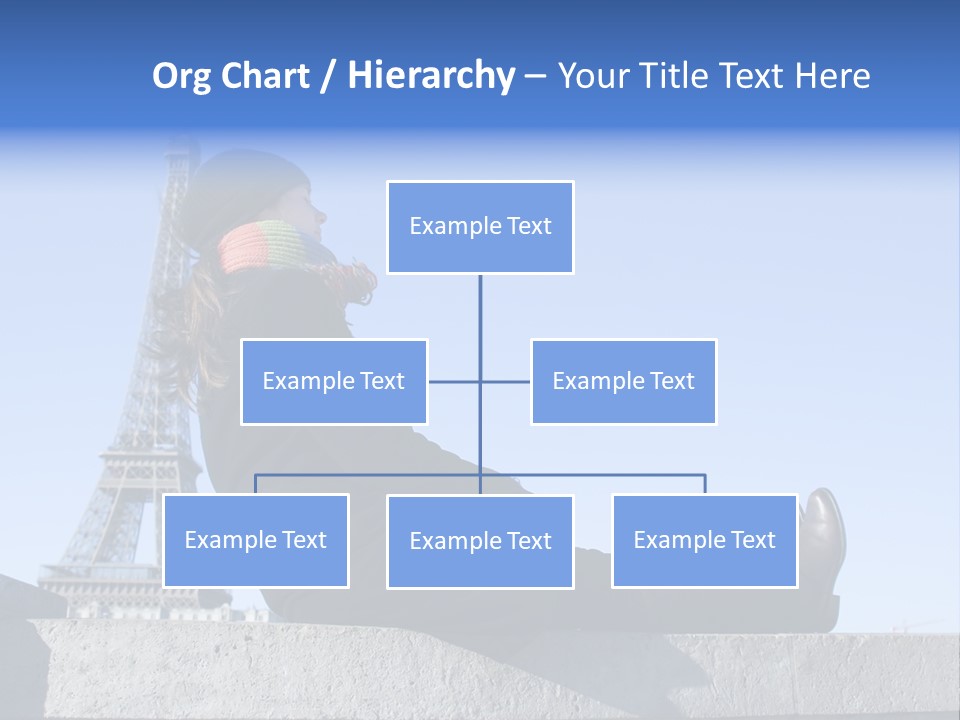 Org Chart / Hierarchy – Your Title Text Here

Example Text

Example Text

Example Text

Example Text

Example Text

Example Text